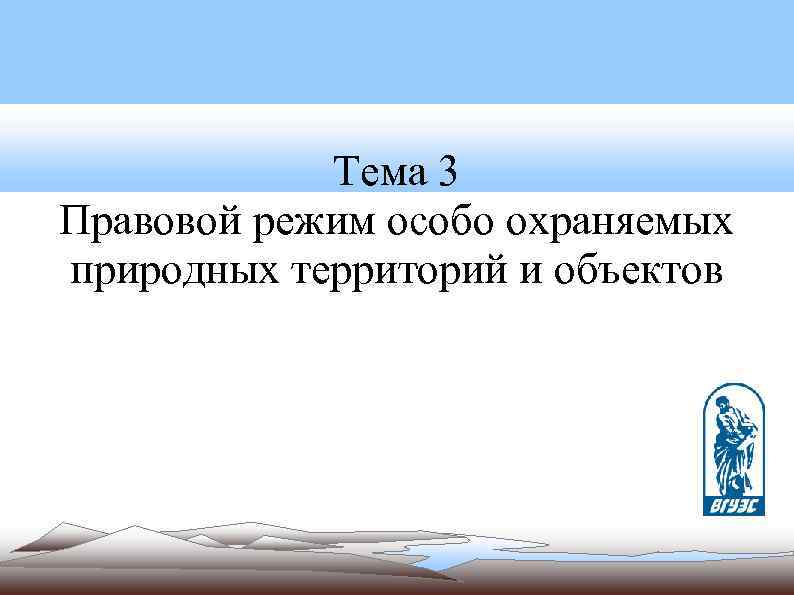 Тема 3
Правовой режим особо охраняемых природных территорий и объектов

ВГУЭС